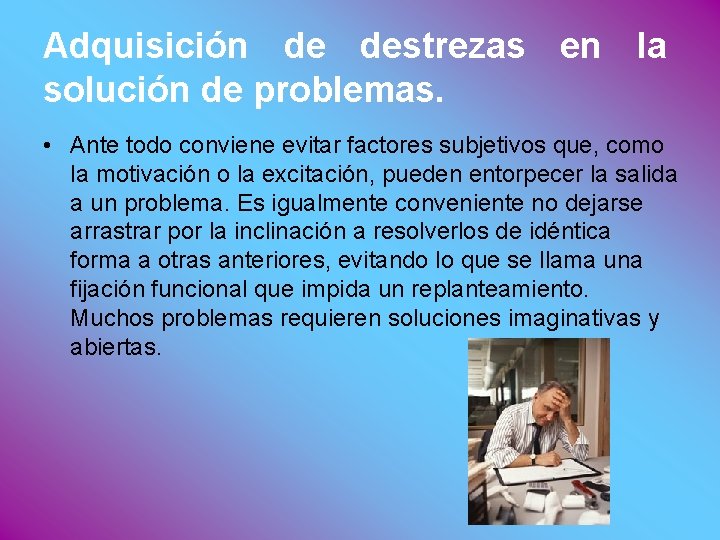 Adquisición de destrezas en la solución de problemas.

• Ante todo conviene evitar factores subjetivos que, como la motivación o la excitación, pueden entorpecer la salida a un problema. Es igualmente conveniente no dejarse arrastrar por la inclinación a resolverlos de idéntica forma a otras anteriores, evitando lo que se llama una fijación funcional que impida un replanteamiento. Muchos problemas requieren soluciones imaginativas y abiertas.